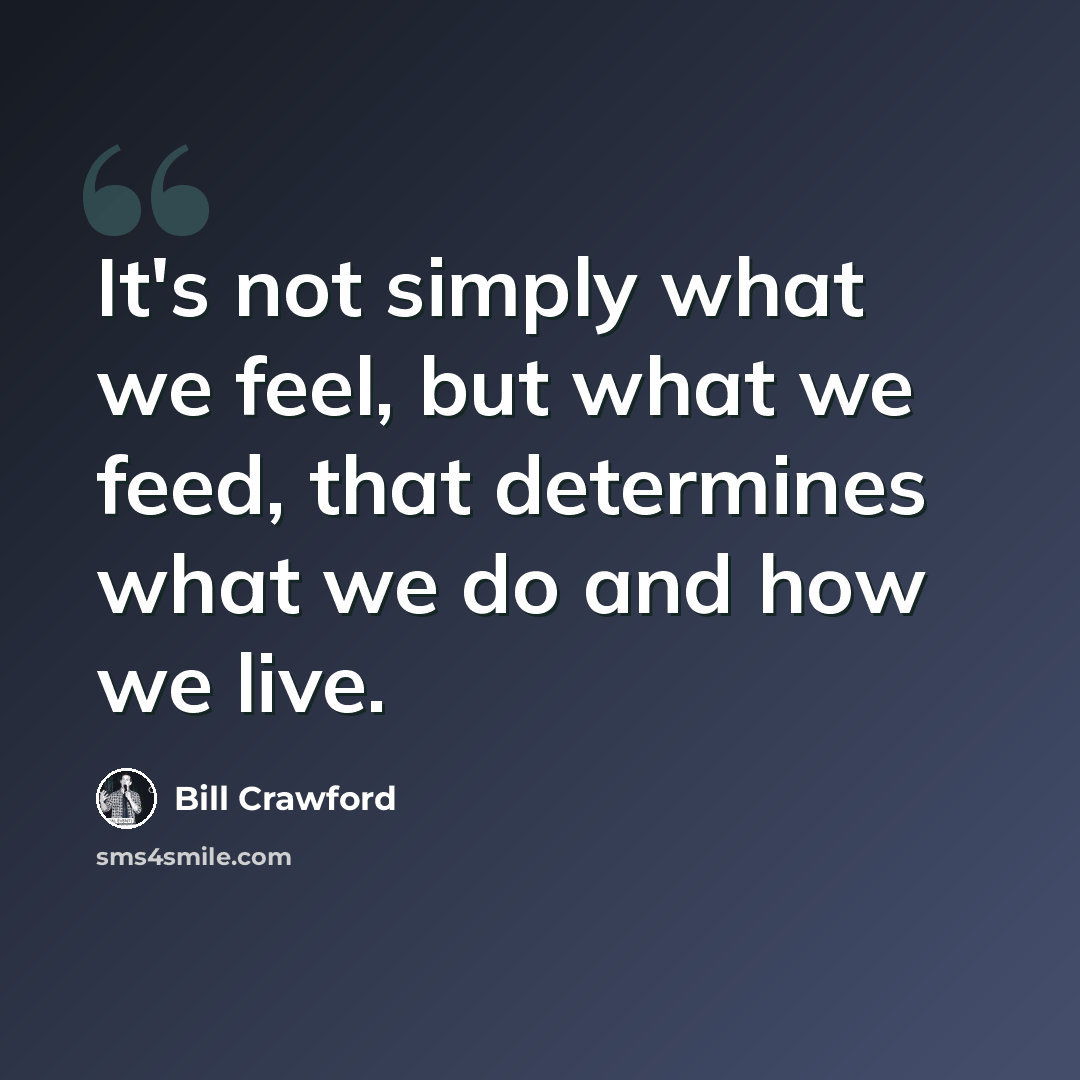 It's not simply what we feel, but what we feed, that determines what we do and how we live.

Bill Crawford

sms4smile.com